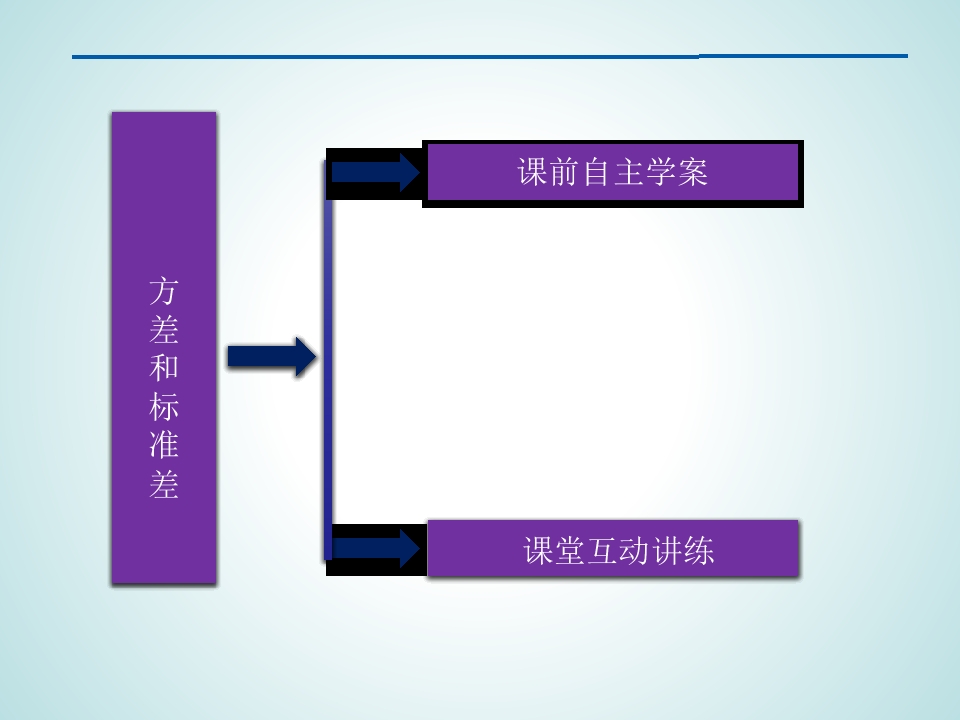 方差和标准差

课前自主学案

课堂互动讲练